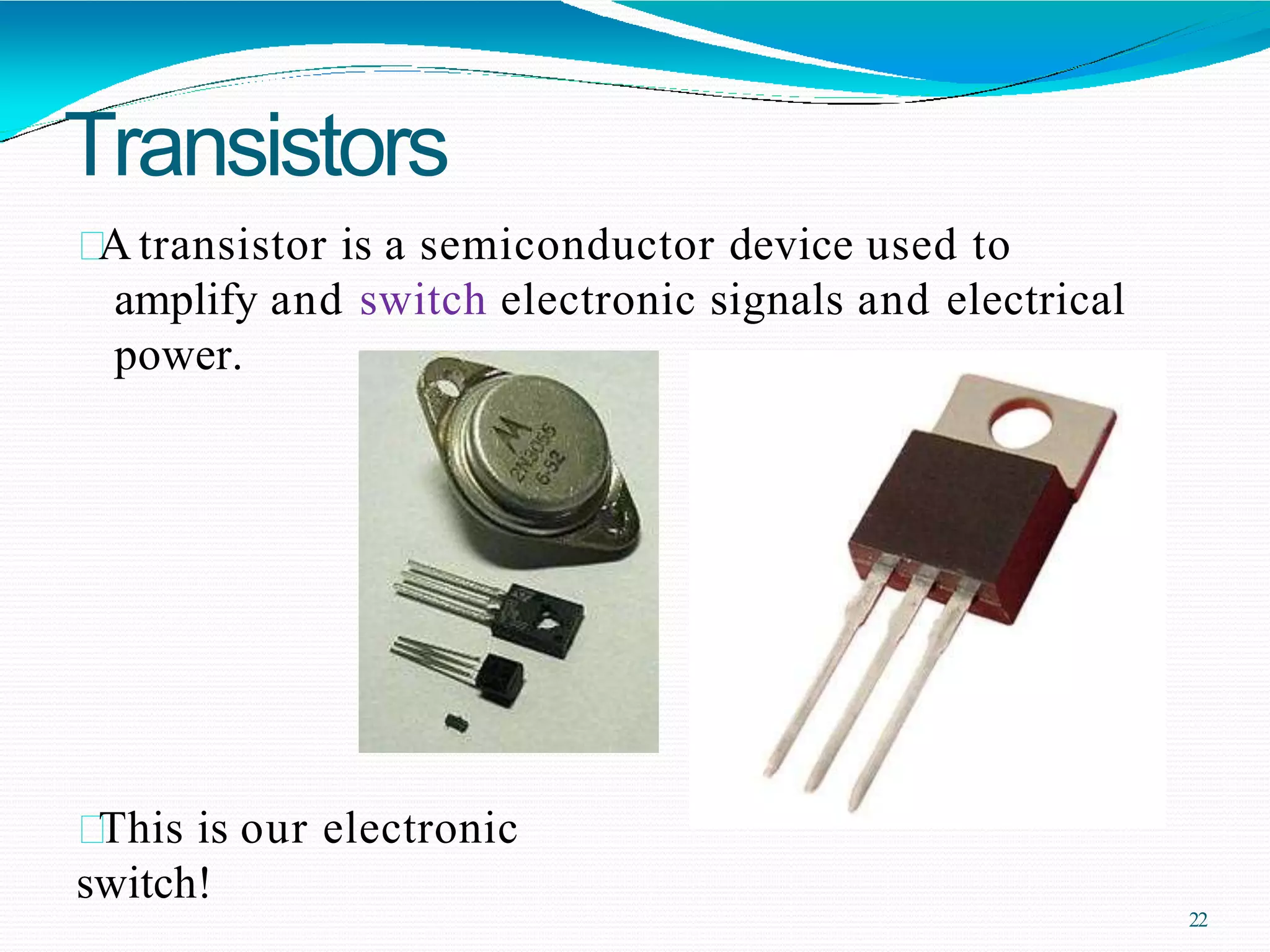 Transistors

A transistor is a semiconductor device used to amplify and switch electronic signals and electrical power.

2N3055
652

This is our electronic switch!

22